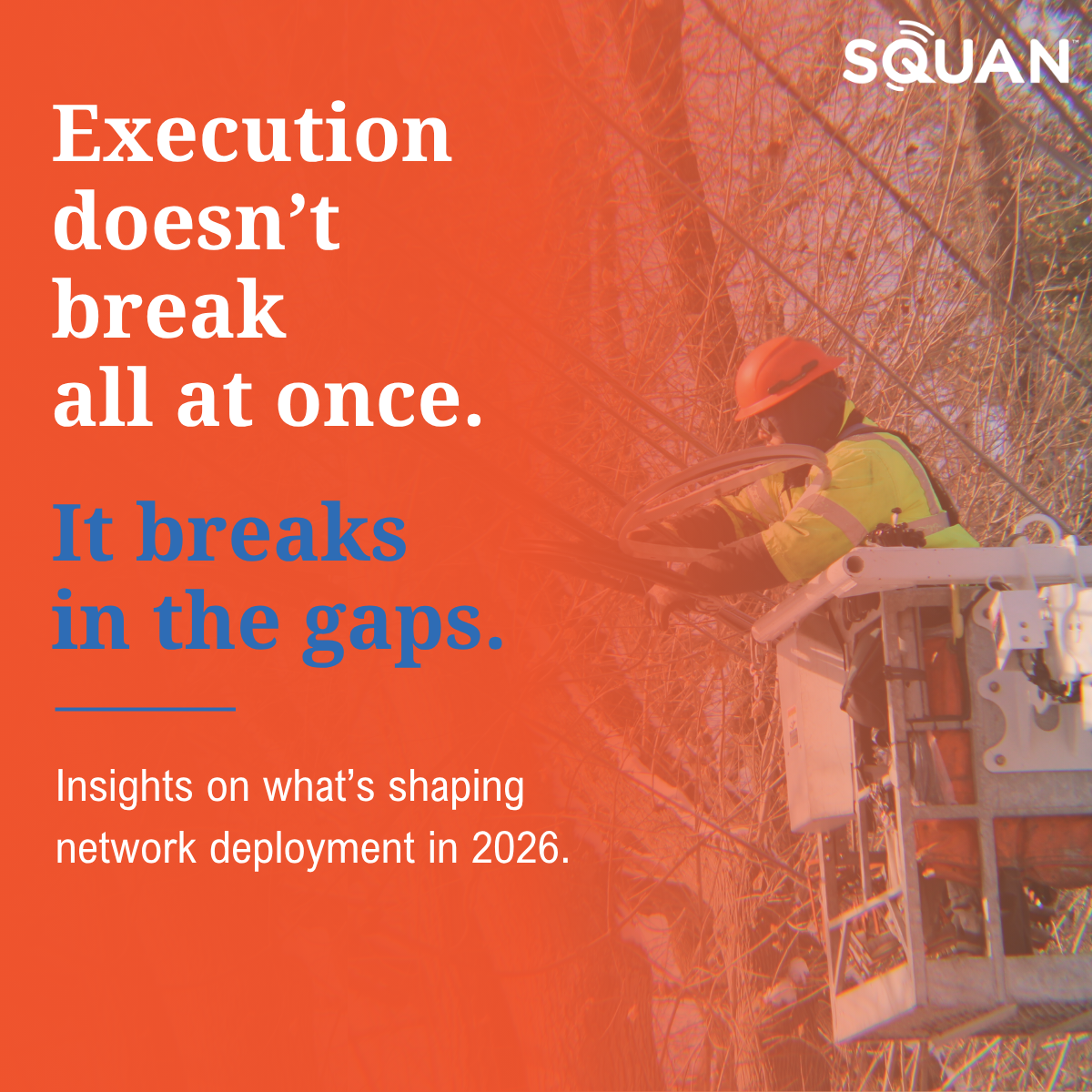 SQUAN

Execution doesn't break all at once.

It breaks in the gaps.

Insights on what's shaping network deployment in 2026.